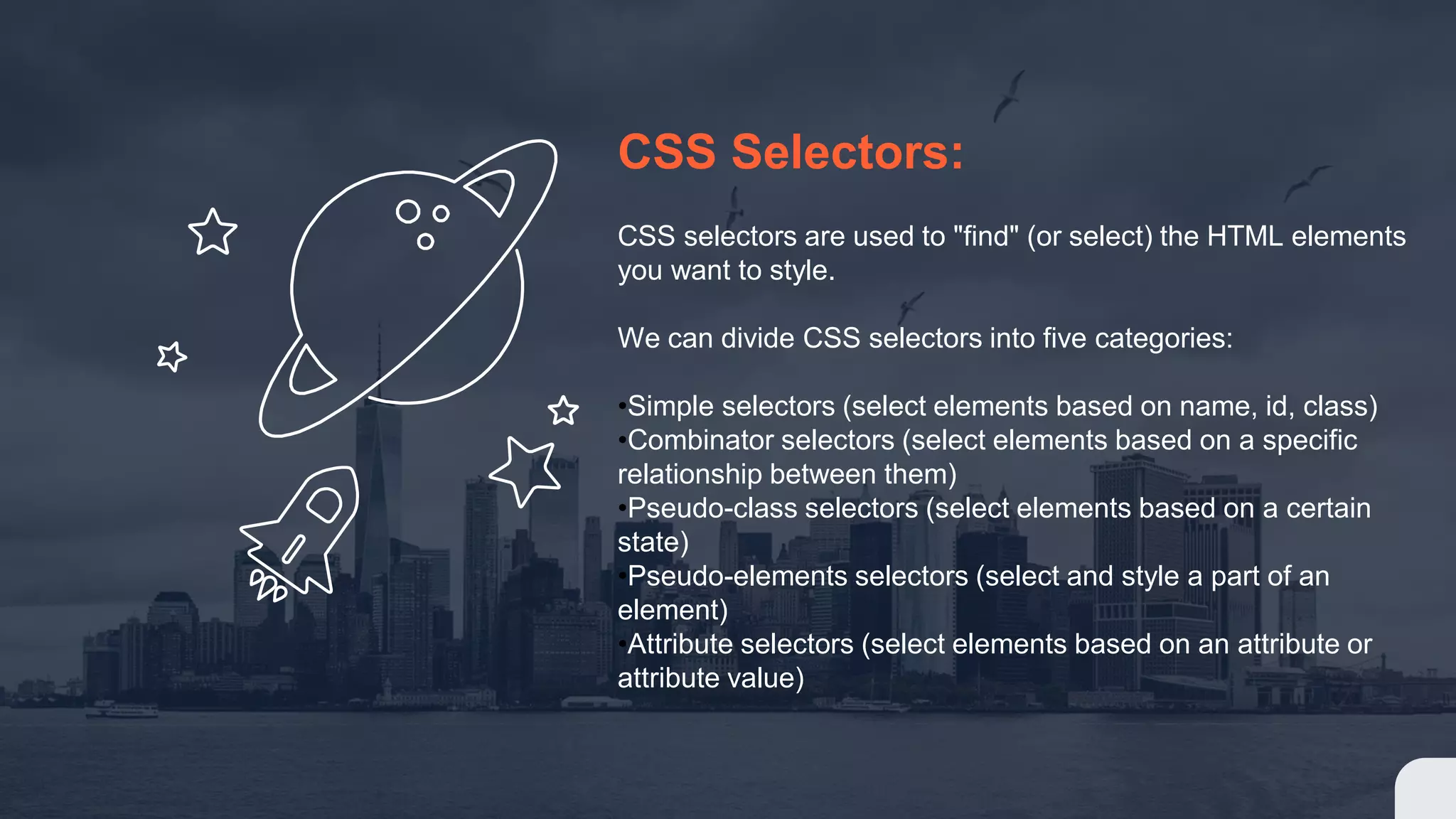 CSS Selectors:

CSS selectors are used to "find" (or select) the HTML elements you want to style.

We can divide CSS selectors into five categories:

•Simple selectors (select elements based on name, id, class)
•Combinator selectors (select elements based on a specific relationship between them)
•Pseudo-class selectors (select elements based on a certain state)
•Pseudo-elements selectors (select and style a part of an element)
•Attribute selectors (select elements based on an attribute or attribute value)